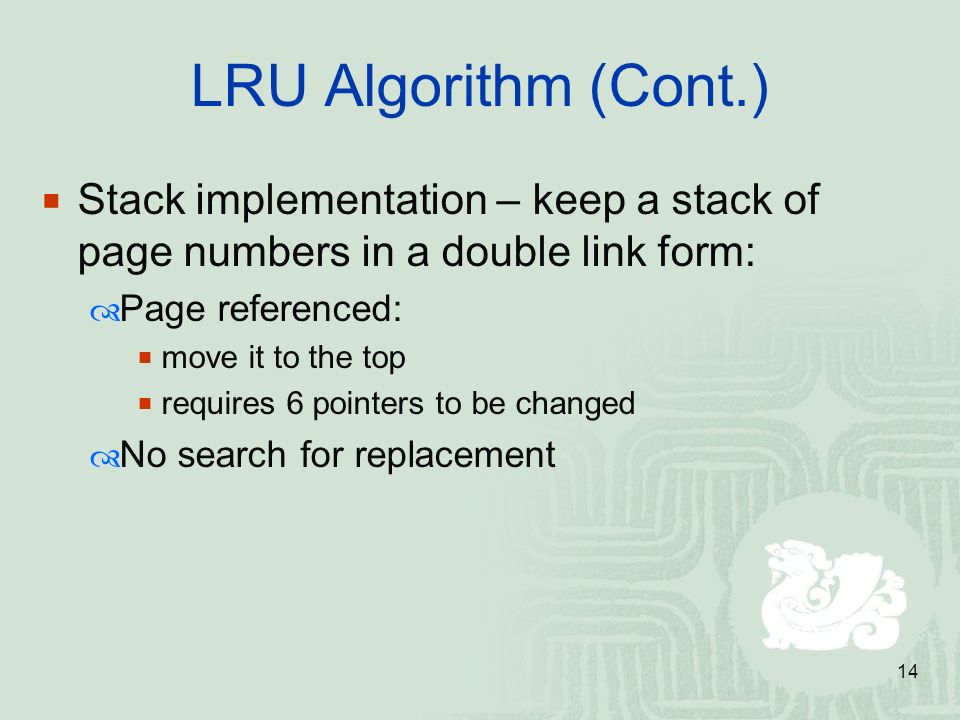 LRU Algorithm (Cont.)

Stack implementation – keep a stack of page numbers in a double link form:

Page referenced:

move it to the top

requires 6 pointers to be changed

No search for replacement

14